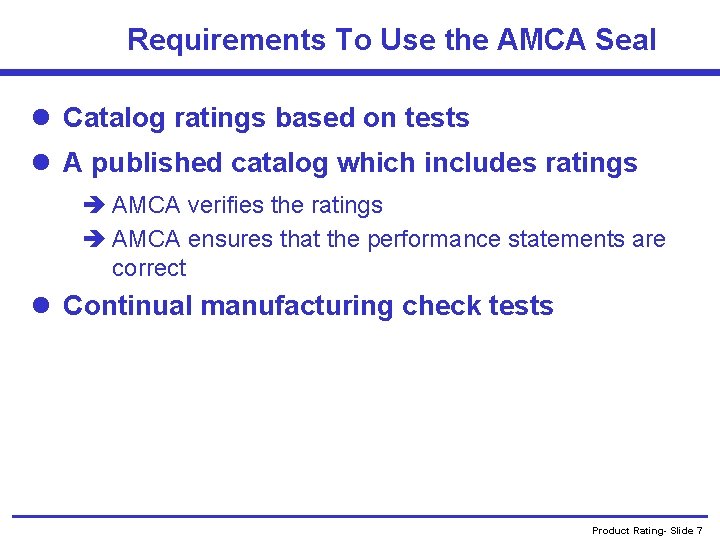 Requirements To Use the AMCA Seal

● Catalog ratings based on tests

● A published catalog which includes ratings

➔ AMCA verifies the ratings

➔ AMCA ensures that the performance statements are correct

● Continual manufacturing check tests

Product Rating- Slide 7